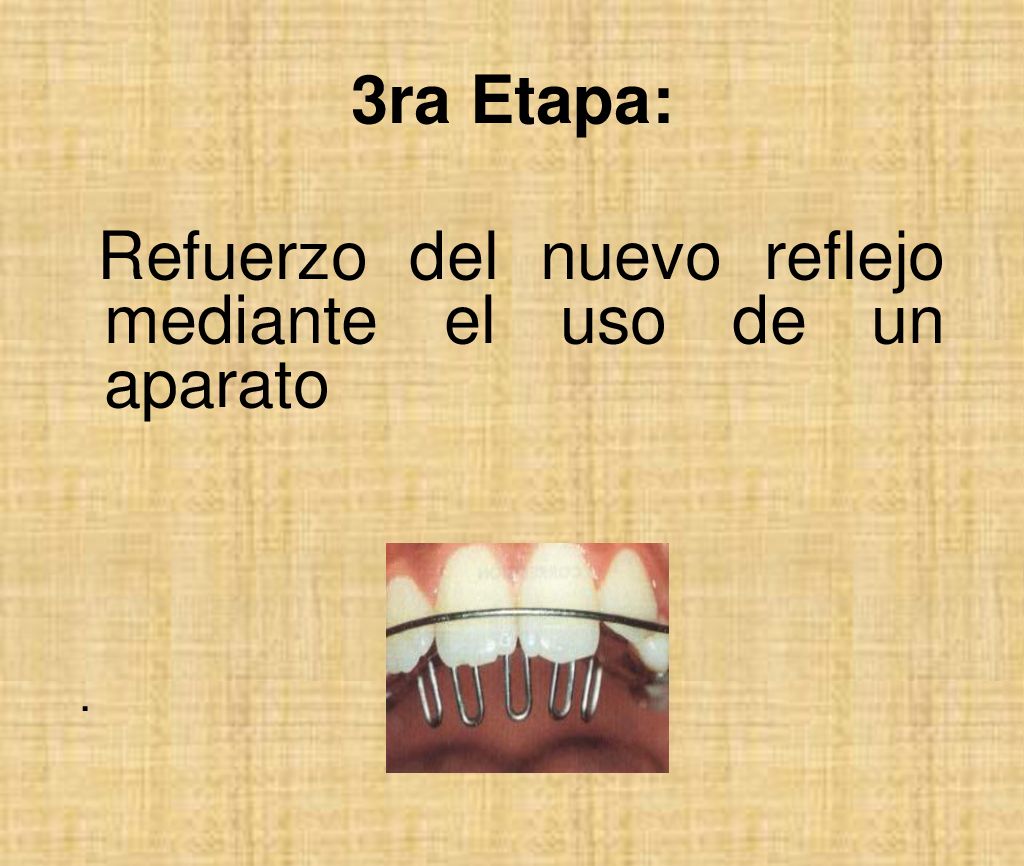 3ra Etapa:

Refuerzo del nuevo reflejo mediante el uso de un aparato

.